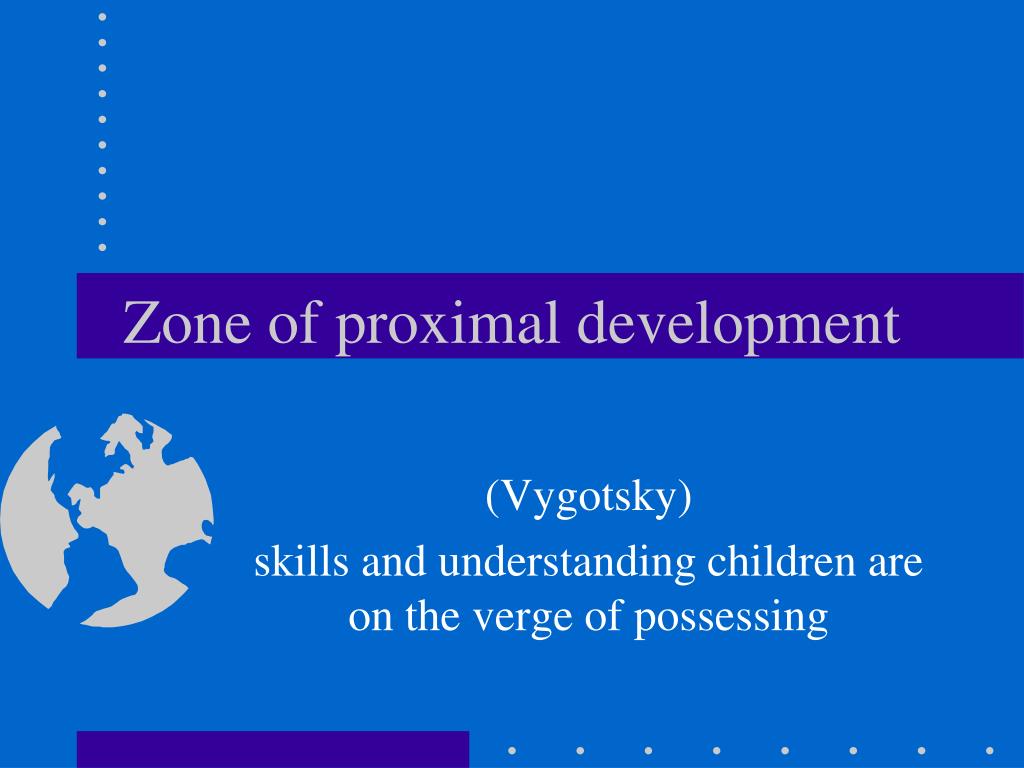 Zone of proximal development

(Vygotsky)

skills and understanding children are on the verge of possessing